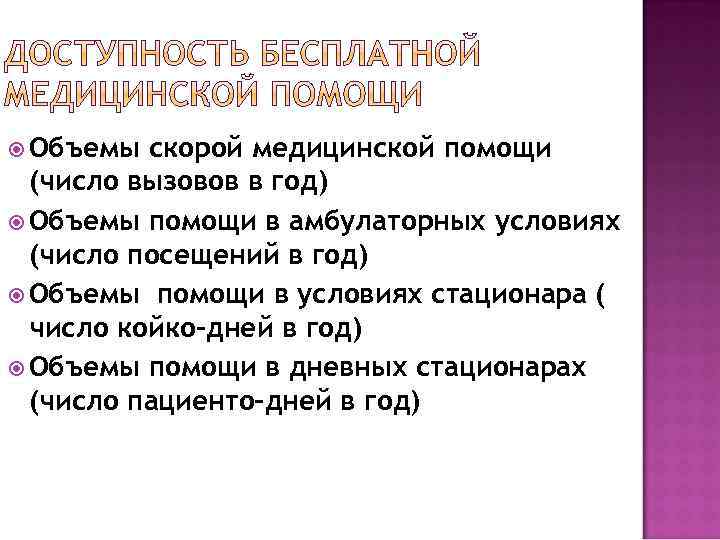 ДОСТУПНОСТЬ БЕСПЛАТНОЙ МЕДИЦИНСКОЙ ПОМОЩИ

Объемы скорой медицинской помощи (число вызовов в год)

Объемы помощи в амбулаторных условиях (число посещений в год)

Объемы помощи в условиях стационара ( число койко-дней в год)

Объемы помощи в дневных стационарах (число пациенто-дней в год)